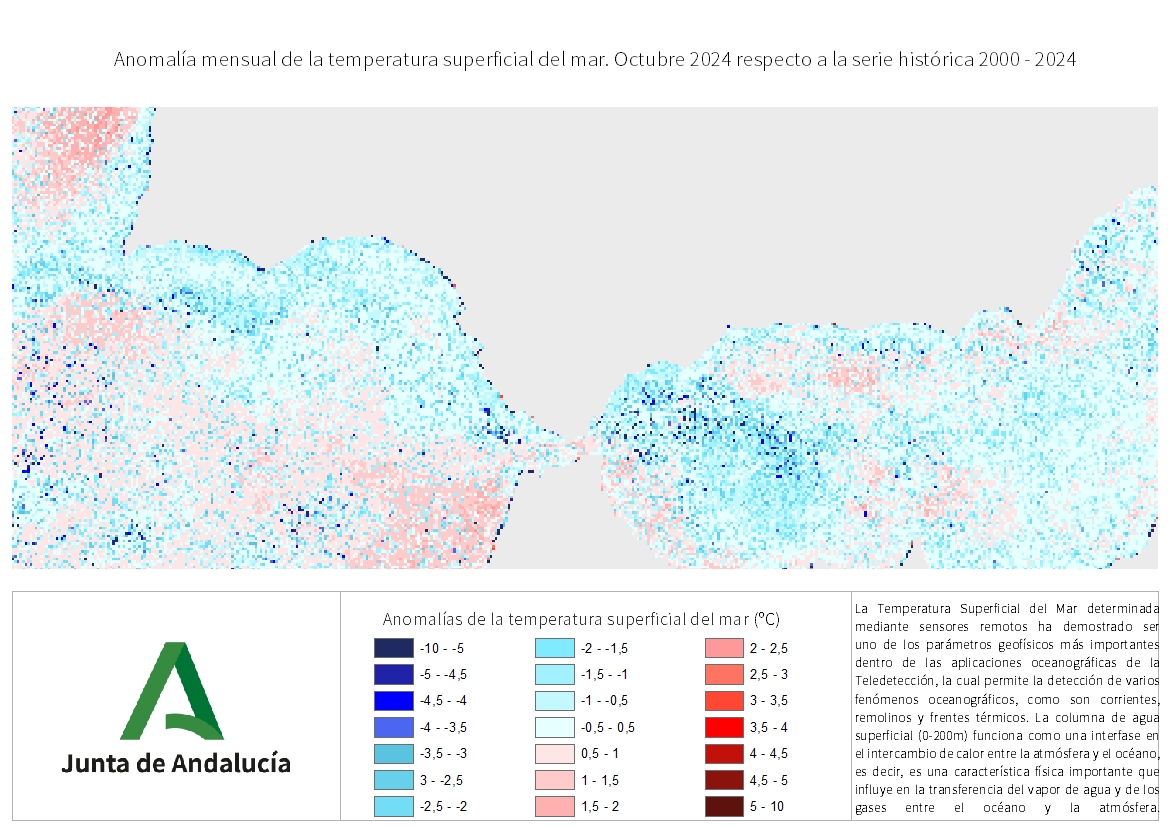 Anomalía mensual de la temperatura superficial del mar. Octubre 2024 respecto a la serie histórica 2000 - 2024

Junta de Andalucía

Anomalías de la temperatura superficial del mar (ºC)

-10 - -5
-5 - -4,5
-4,5 - -4
-4 - -3,5
-3,5 - -3
3 - -2,5
-2,5 - -2
-2 - -1,5
-1,5 - -1
-1 - -0,5
-0,5 - 0,5
0,5 - 1
1 - 1,5
1,5 - 2
2 - 2,5
2,5 - 3
3 - 3,5
3,5 - 4
4 - 4,5
4,5 - 5
5 - 10

La Temperatura Superficial del Mar determinada mediante sensores remotos ha demostrado ser uno de los parámetros geofísicos más importantes dentro de las aplicaciones oceanográficas de la Teledetección, la cual permite la detección de varios fenómenos oceanográficos, como son corrientes, remolinos y frentes térmicos. La columna de agua superficial (0-200m) funciona como una interfase en el intercambio de calor entre la atmósfera y el océano, es decir, es una característica física importante que influye en la transferencia del vapor de agua y de los gases entre el océano y la atmósfera.